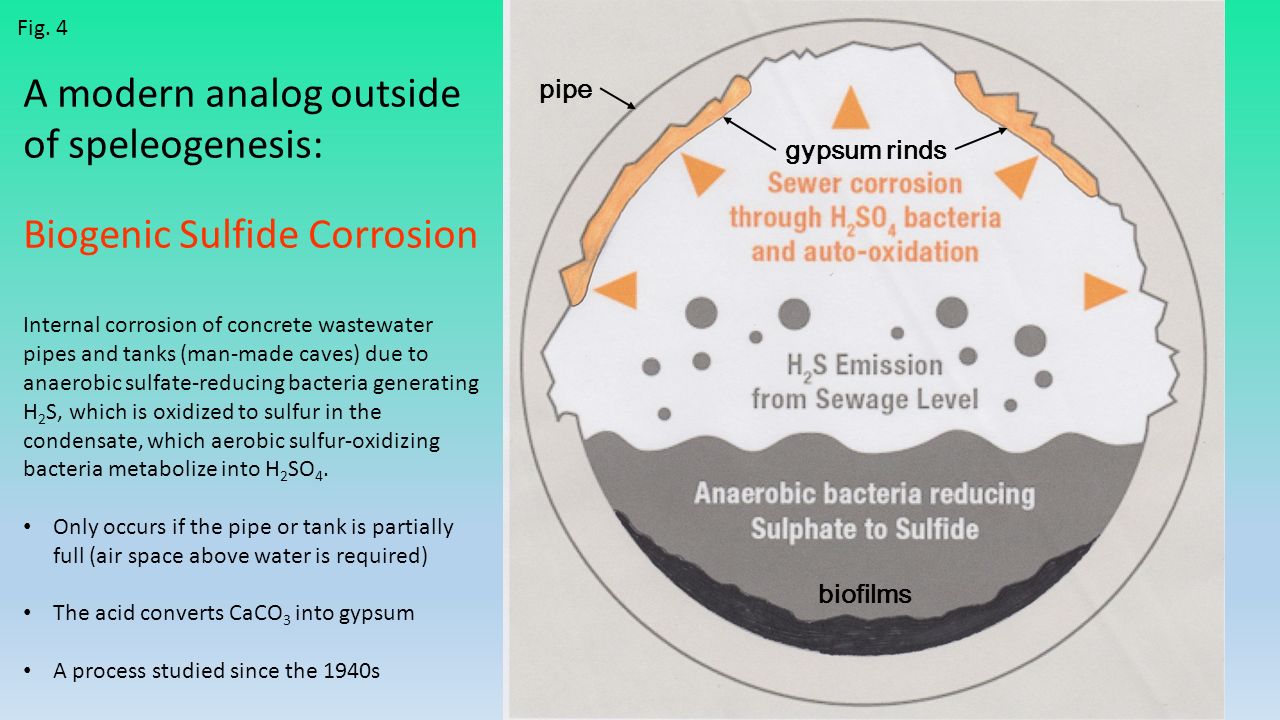 Fig. 4

A modern analog outside of speleogenesis:

Biogenic Sulfide Corrosion

Internal corrosion of concrete wastewater pipes and tanks (man-made caves) due to anaerobic sulfate-reducing bacteria generating $H_2S$, which is oxidized to sulfur in the condensate, which aerobic sulfur-oxidizing bacteria metabolize into $H_2SO_4$.

• Only occurs if the pipe or tank is partially full (air space above water is required)

• The acid converts $CaCO_3$ into gypsum

• A process studied since the 1940s

pipe

gypsum rinds

Sewer corrosion through $H_2SO_4$ bacteria and auto-oxidation

$H_2S$ Emission from Sewage Level

Anaerobic bacteria reducing Sulphate to Sulfide

biofilms